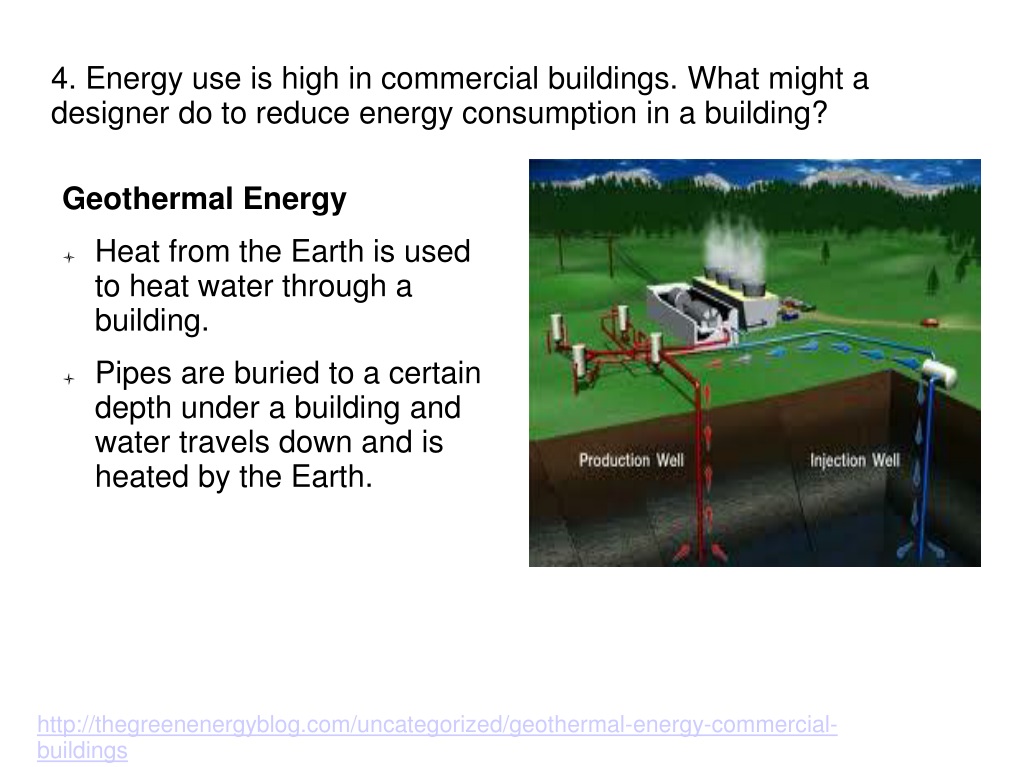 4. Energy use is high in commercial buildings. What might a designer do to reduce energy consumption in a building?

Geothermal Energy

Heat from the Earth is used to heat water through a building.

Pipes are buried to a certain depth under a building and water travels down and is heated by the Earth.

Production Well

Injection Well

http://thegreenenergyblog.com/uncategorized/geothermal-energy-commercial-buildings